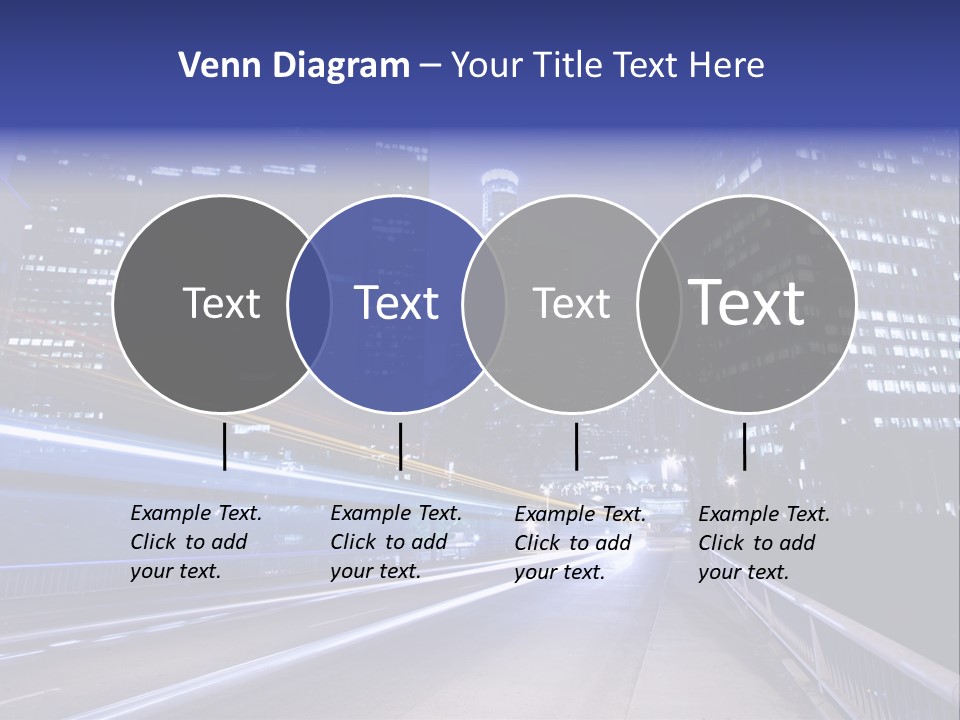 Venn Diagram – Your Title Text Here

Text

Text

Text

Text

Example Text. Click to add your text.

Example Text. Click to add your text.

Example Text. Click to add your text.

Example Text. Click to add your text.